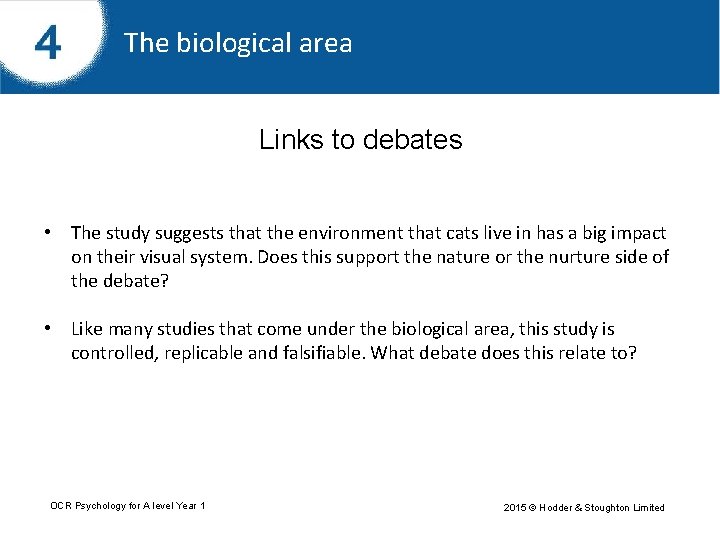 4 The biological area

Links to debates

• The study suggests that the environment that cats live in has a big impact on their visual system. Does this support the nature or the nurture side of the debate?

• Like many studies that come under the biological area, this study is controlled, replicable and falsifiable. What debate does this relate to?

OCR Psychology for A level Year 1

2015 © Hodder & Stoughton Limited